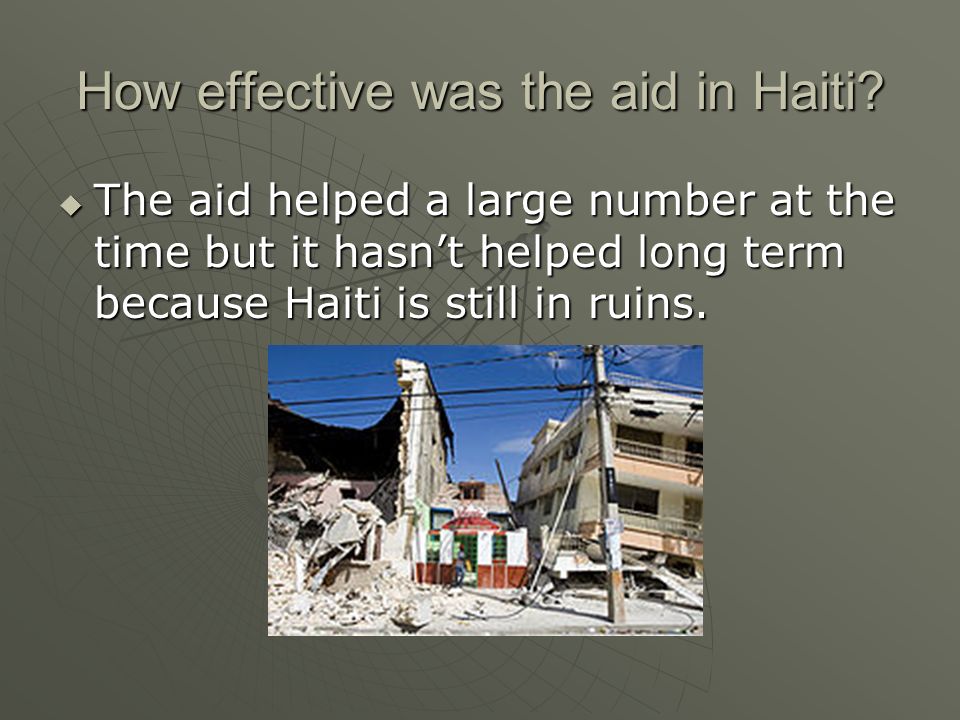 How effective was the aid in Haiti?

The aid helped a large number at the time but it hasn’t helped long term because Haiti is still in ruins.